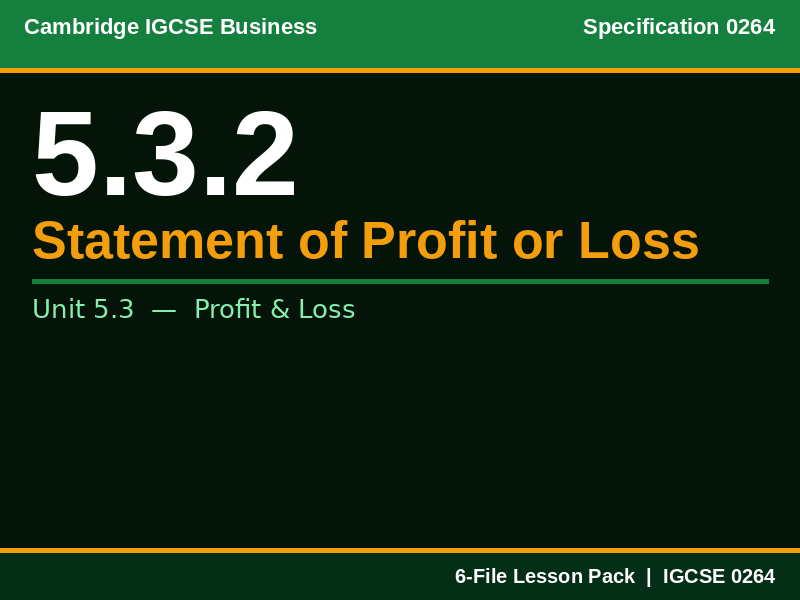 Cambridge IGCSE Business

Specification 0264

5.3.2

Statement of Profit or Loss

Unit 5.3 — Profit & Loss

6-File Lesson Pack | IGCSE 0264